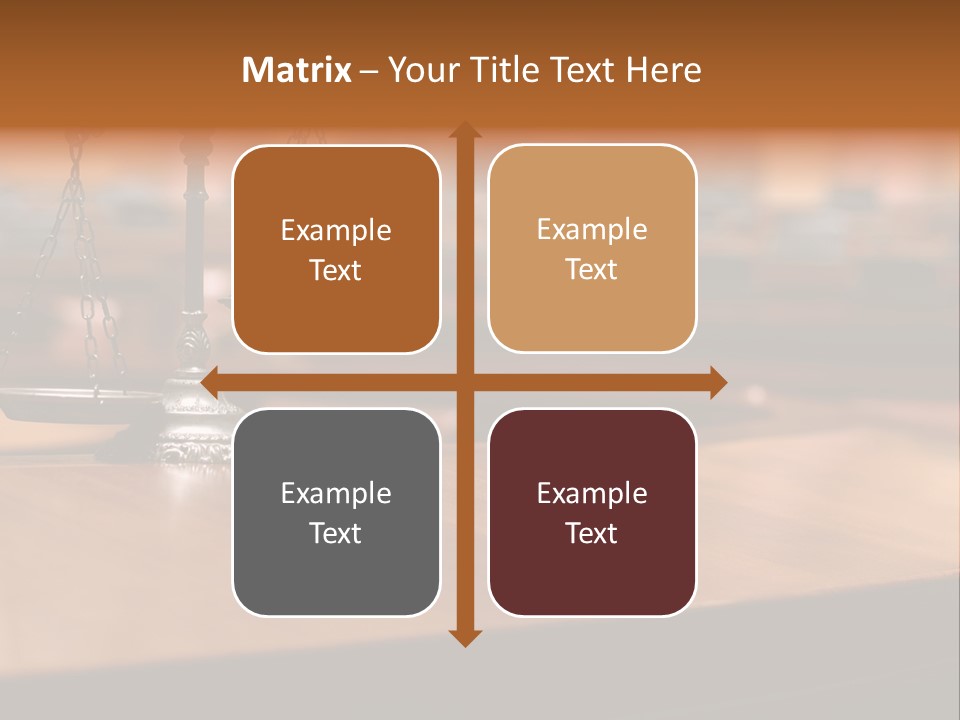 Matrix – Your Title Text Here

Example Text

Example Text

Example Text

Example Text